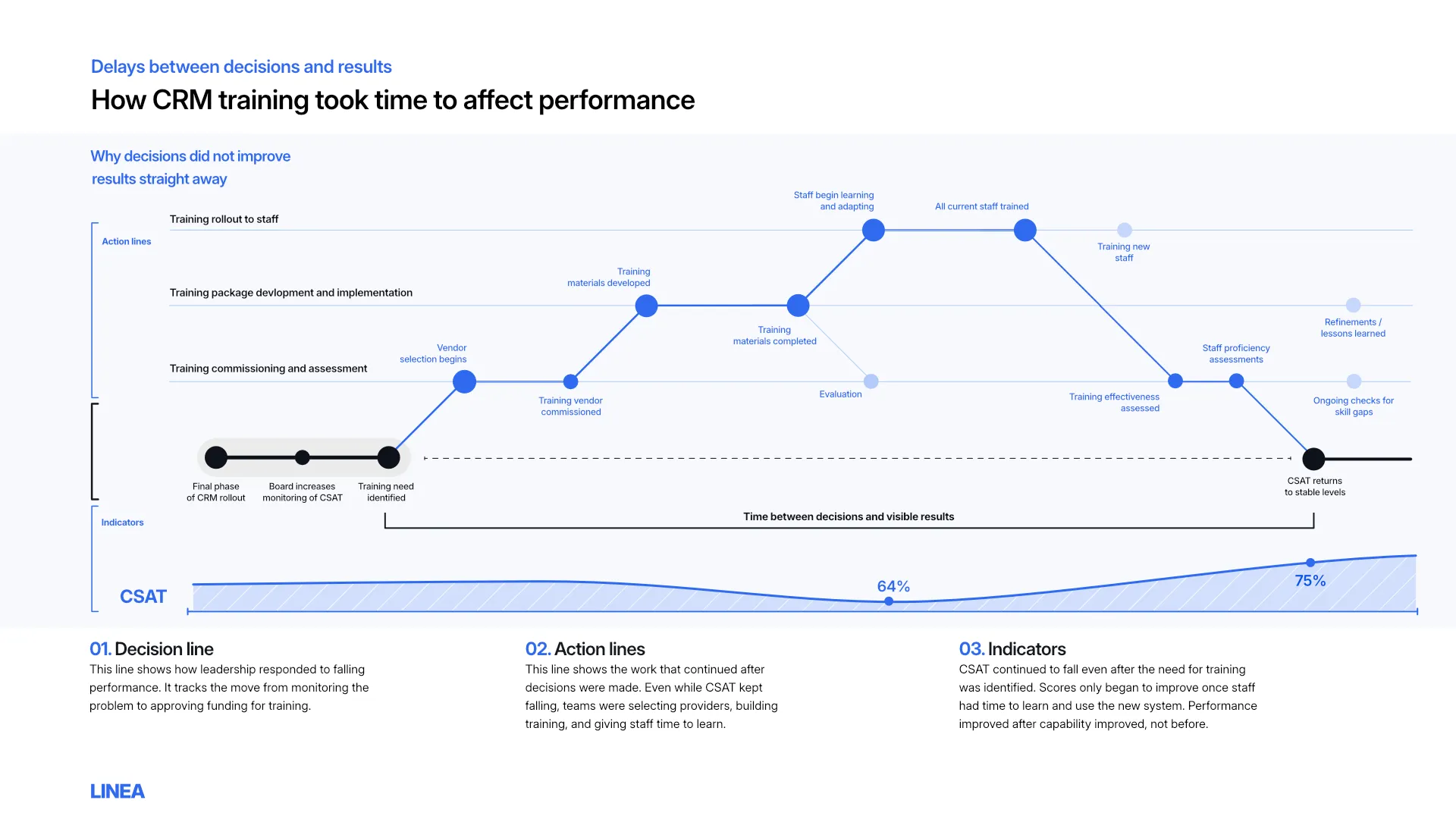 Delays between decisions and results

How CRM training took time to affect performance

Why decisions did not improve results straight away

Action lines

Training rollout to staff

Staff begin learning and adapting

All current staff trained

Training new staff

Training package devlopment and implementation

Training materials developed

Training materials completed

Refinements / lessons learned

Training commissioning and assessment

Vendor selection begins

Training vendor commissioned

Evaluation

Training effectiveness assessed

Staff proficiency assessments

Ongoing checks for skill gaps

Final phase of CRM rollout

Board increases monitoring of CSAT

Training need identified

CSAT returns to stable levels

Time between decisions and visible results

Indicators

CSAT

64%

75%

01. Decision line
This line shows how leadership responded to falling performance. It tracks the move from monitoring the problem to approving funding for training.

02. Action lines
This line shows the work that continued after decisions were made. Even while CSAT kept falling, teams were selecting providers, building training, and giving staff time to learn.

03. Indicators
CSAT continued to fall even after the need for training was identified. Scores only began to improve once staff had time to learn and use the new system. Performance improved after capability improved, not before.

LINEA